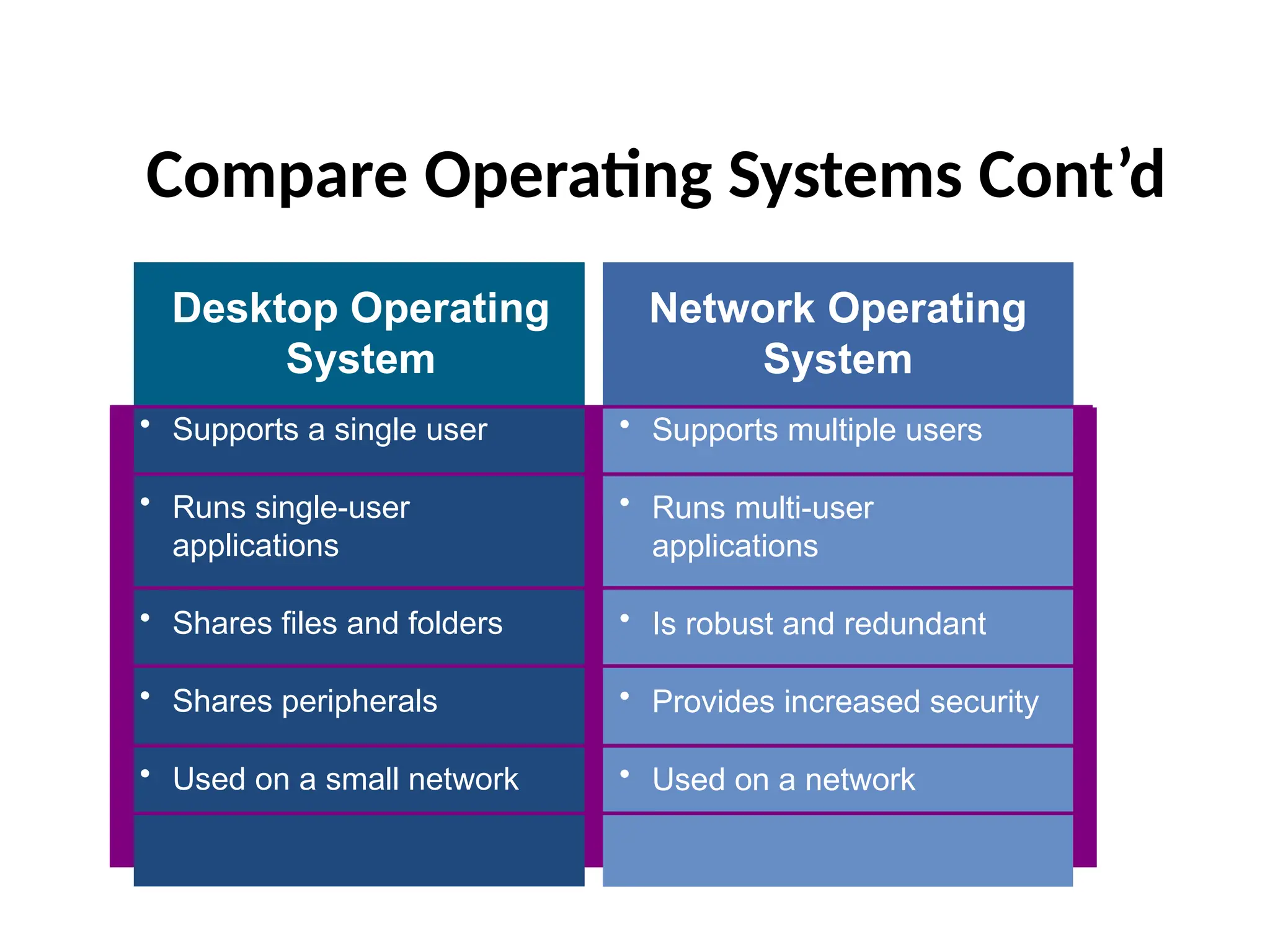 Compare Operating Systems Cont’d

| Desktop Operating System | Network Operating System |
|---|---|
| • Supports a single user | • Supports multiple users |
| • Runs single-user applications | • Runs multi-user applications |
| • Shares files and folders | • Is robust and redundant |
| • Shares peripherals | • Provides increased security |
| • Used on a small network | • Used on a network |